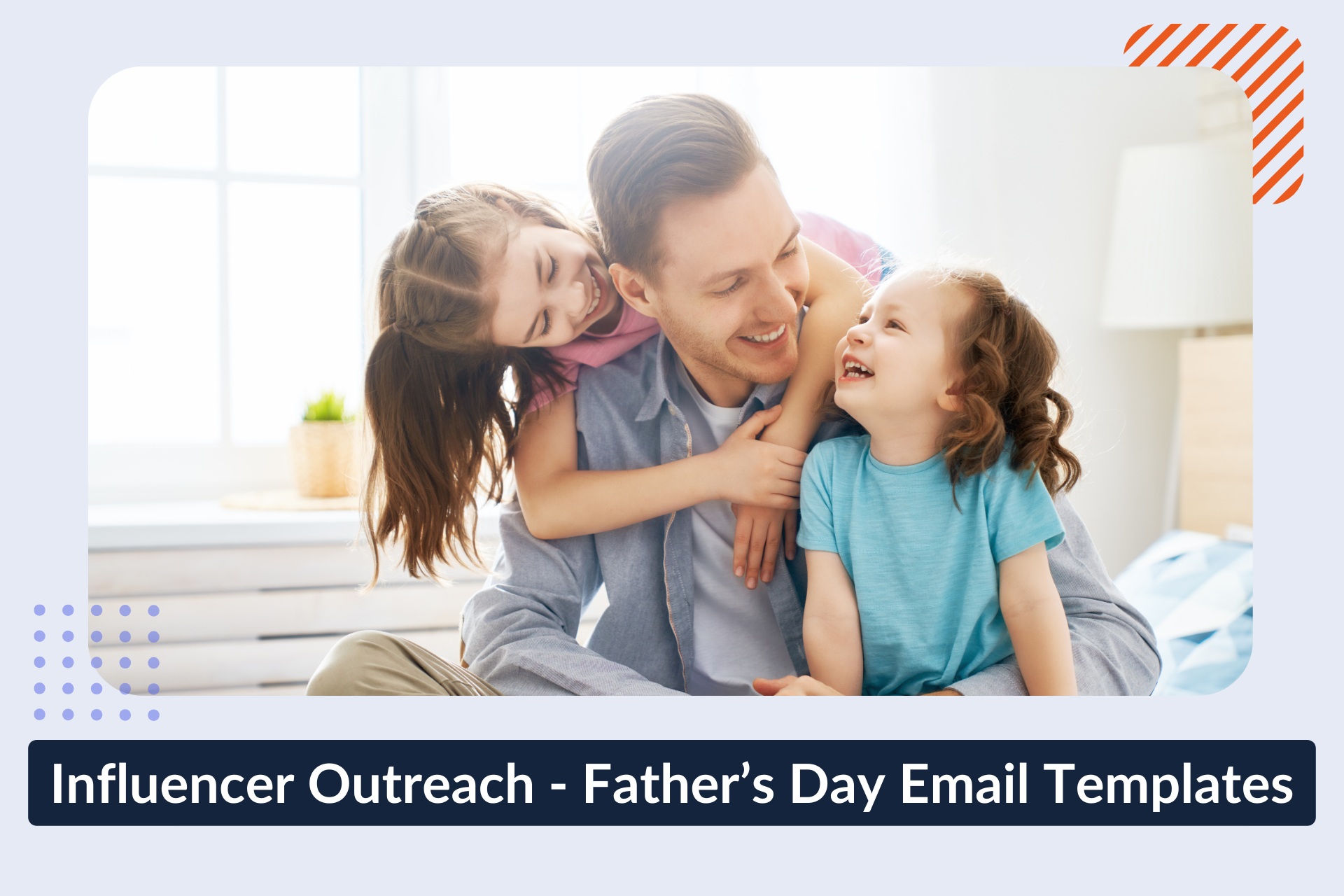 Influencer Outreach - Father's Day Email Templates